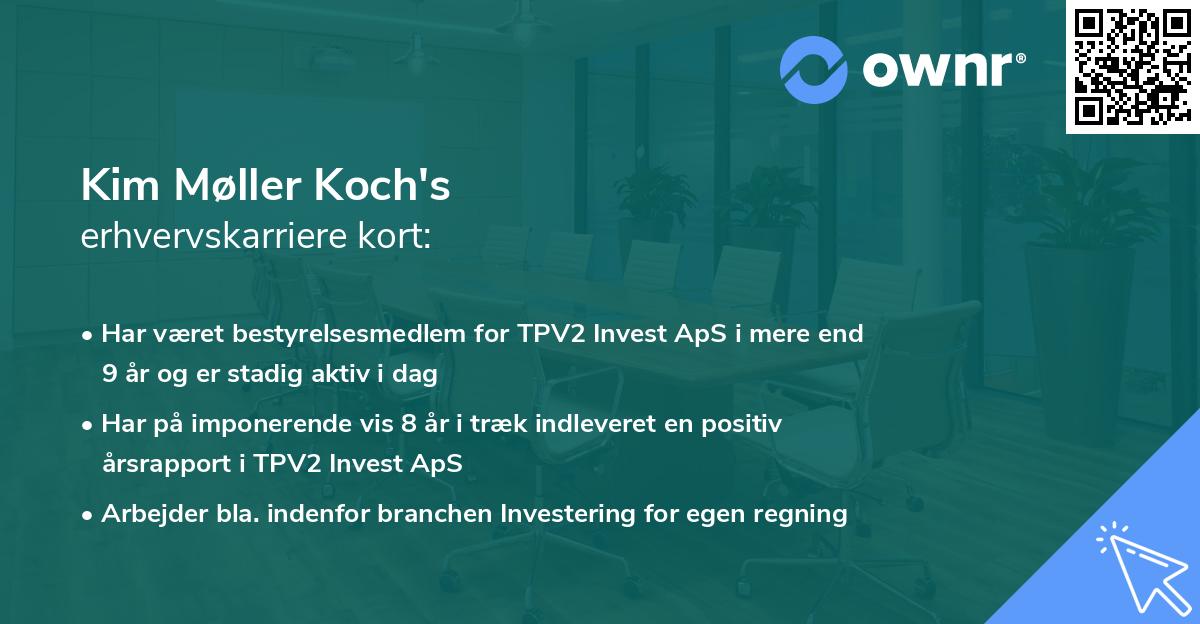 ownr®

Kim Møller Koch's
erhvervskarriere kort:

• Har været bestyrelsesmedlem for TPV2 Invest ApS i mere end 9 år og er stadig aktiv i dag

• Har på imponerende vis 8 år i træk indleveret en positiv årsrapport i TPV2 Invest ApS

• Arbejder bla. indenfor branchen Investering for egen regning